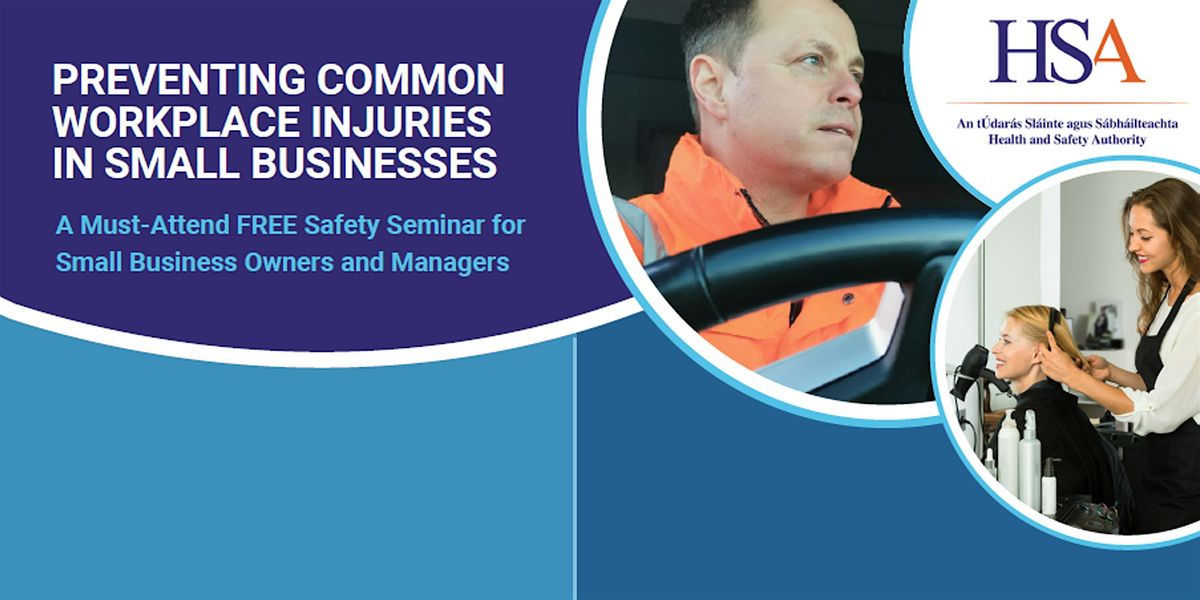 PREVENTING COMMON WORKPLACE INJURIES IN SMALL BUSINESSES

A Must-Attend FREE Safety Seminar for Small Business Owners and Managers

HSA

An tÚdarás Sláinte agus Sábháilteachta
Health and Safety Authority